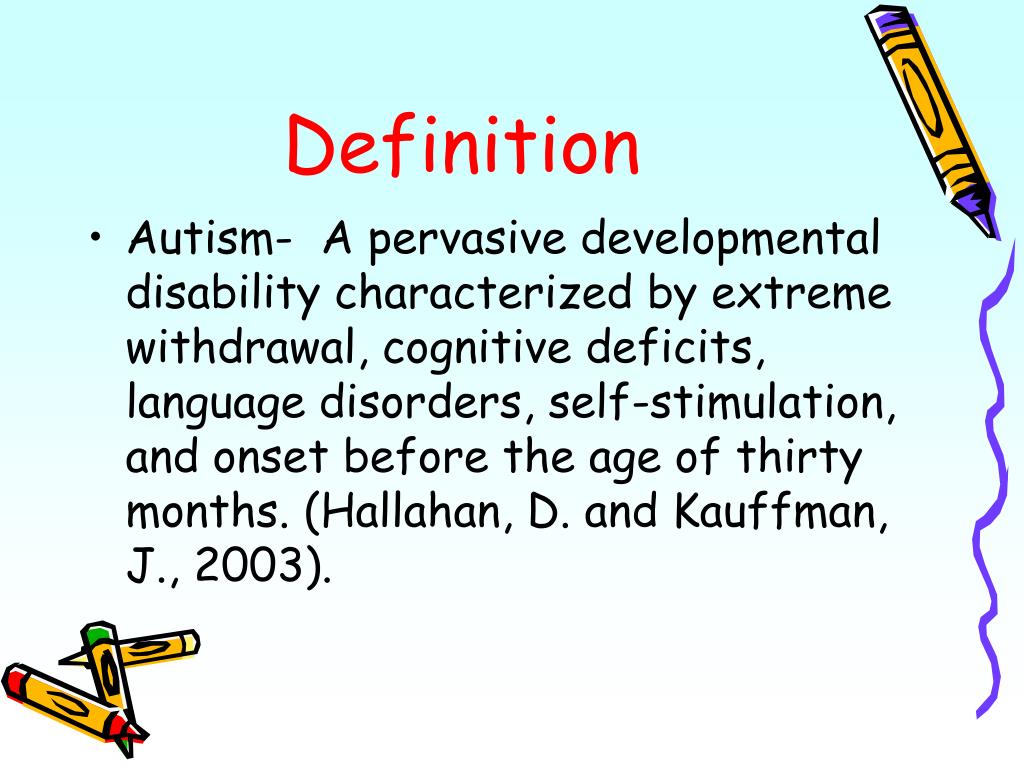 Definition

• Autism- A pervasive developmental disability characterized by extreme withdrawal, cognitive deficits, language disorders, self-stimulation, and onset before the age of thirty months. (Hallahan, D. and Kauffman, J., 2003).